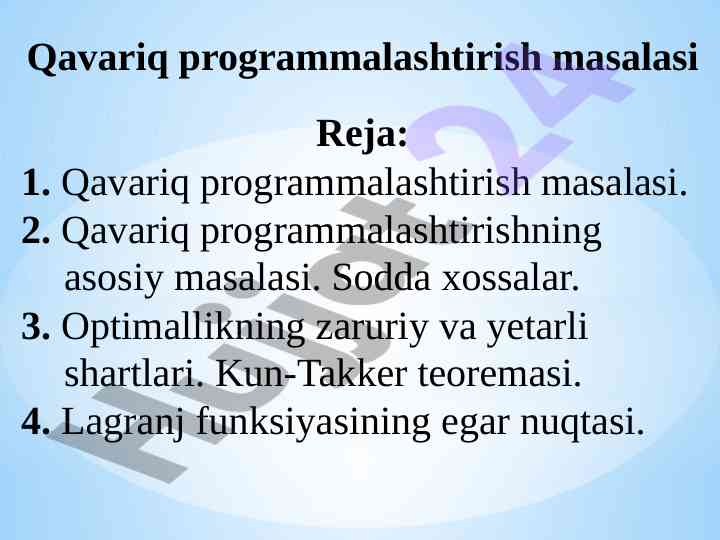 Qavariq programmalashtirish masalasi

Reja:

1. Qavariq programmalashtirish masalasi.

2. Qavariq programmalashtirishning asosiy masalasi. Sodda xossalar.

3. Optimallikning zaruriy va yetarli shartlari. Kun-Takker teoremasi.

4. Lagranj funksiyasining egar nuqtasi.

Hujjat24